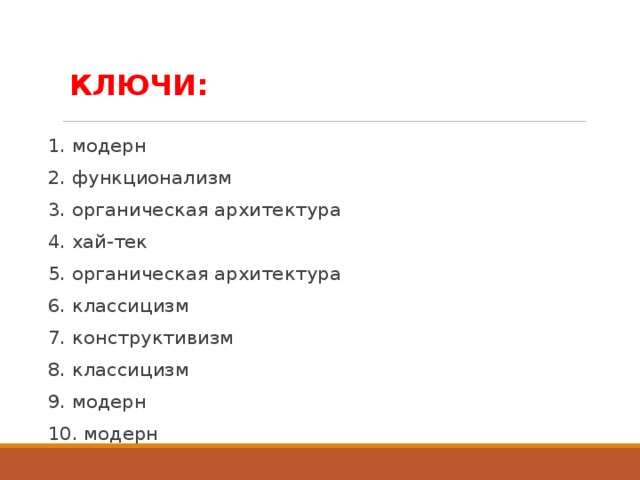 КЛЮЧИ:

1. модерн
2. функционализм
3. органическая архитектура
4. хай-тек
5. органическая архитектура
6. классицизм
7. конструктивизм
8. классицизм
9. модерн
10. модерн